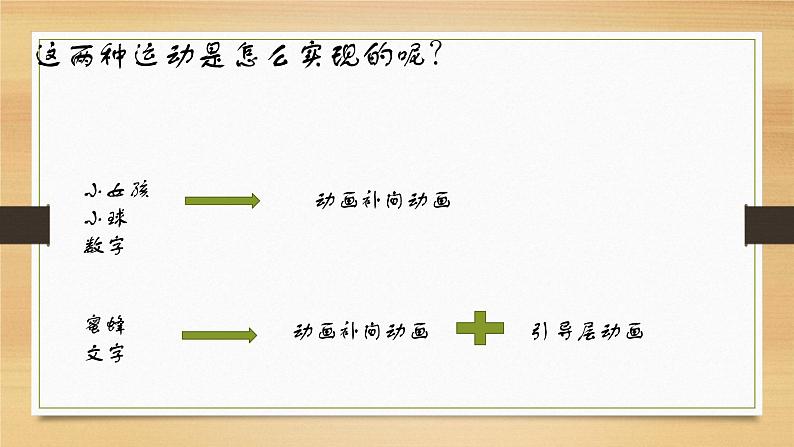 这两种运动是怎么实现的呢?

小女孩
小球
数字

动画补间动画

蜜蜂
文字

动画补间动画

引导层动画